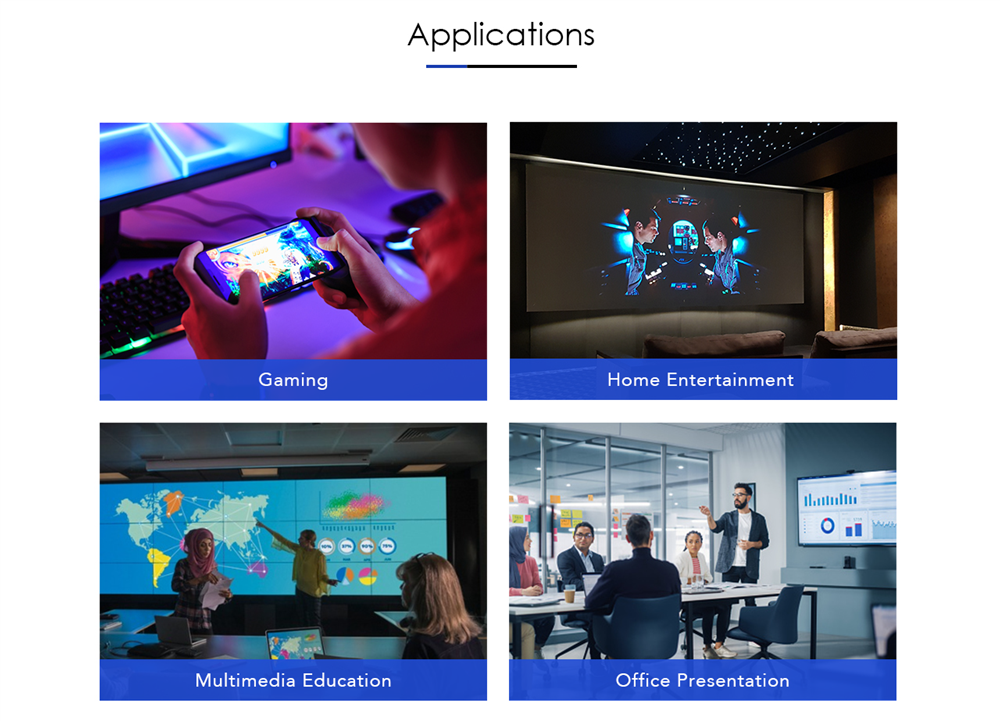 Applications

Gaming

Home Entertainment

Multimedia Education

Office Presentation